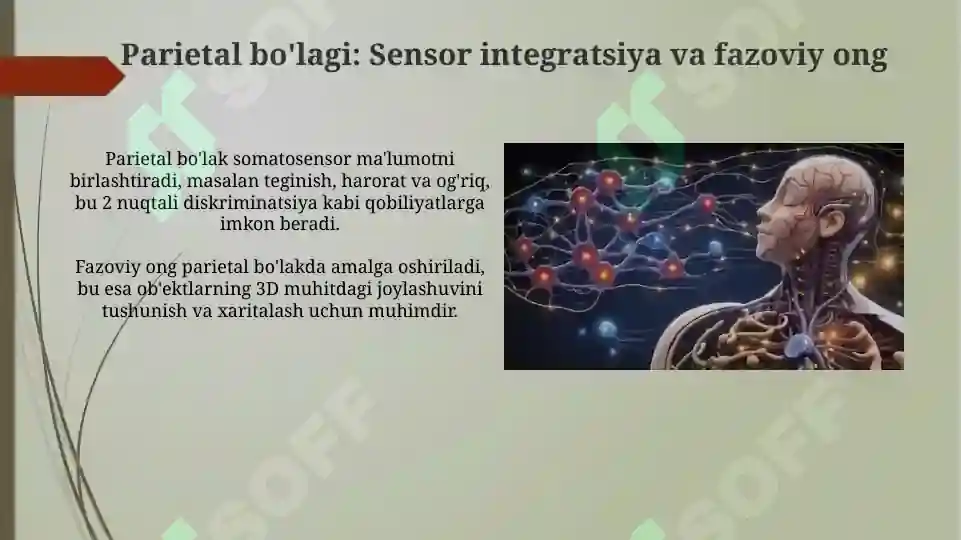 Parietal bo'lagi: Sensor integratsiya va fazoviy ong

Parietal bo'lak somatosensor ma'lumotni birlashtiradi, masalan teginish, harorat va og'riq, bu 2 nuqtali diskriminatsiya kabi qobiliyatlarga imkon beradi.

Fazoviy ong parietal bo'lakda amalga oshiriladi, bu esa ob'ektlarning 3D muhitdagi joylashuvini tushunish va xaritalash uchun muhimdir.

SOFF SOFF SOFF SOFF